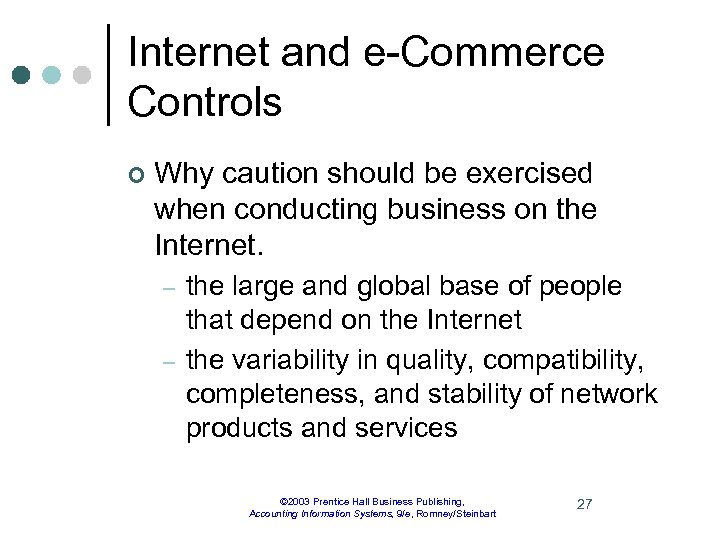 Internet and e-Commerce Controls

Why caution should be exercised when conducting business on the Internet.

– the large and global base of people that depend on the Internet

– the variability in quality, compatibility, completeness, and stability of network products and services

©2003 Prentice Hall Business Publishing, Accounting Information Systems, 9/e, Romney/Steinbart

27